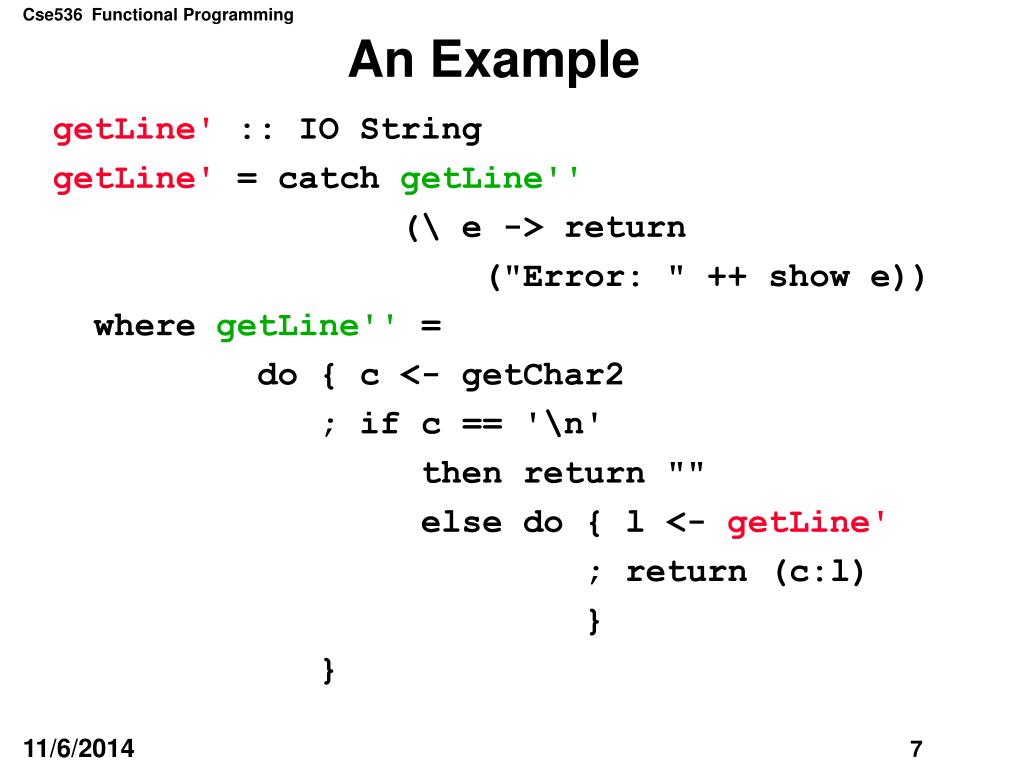 Cse536 Functional Programming

An Example

getLine' :: IO String
getLine' = catch getLine''
                 (\ e -> return
                     ("Error: " ++ show e))
  where getLine'' =
          do { c <- getChar2
             ; if c == '\n'
                  then return ""
                  else do { l <- getLine'
                          ; return (c:l)
                          }
             }

11/6/2014

7